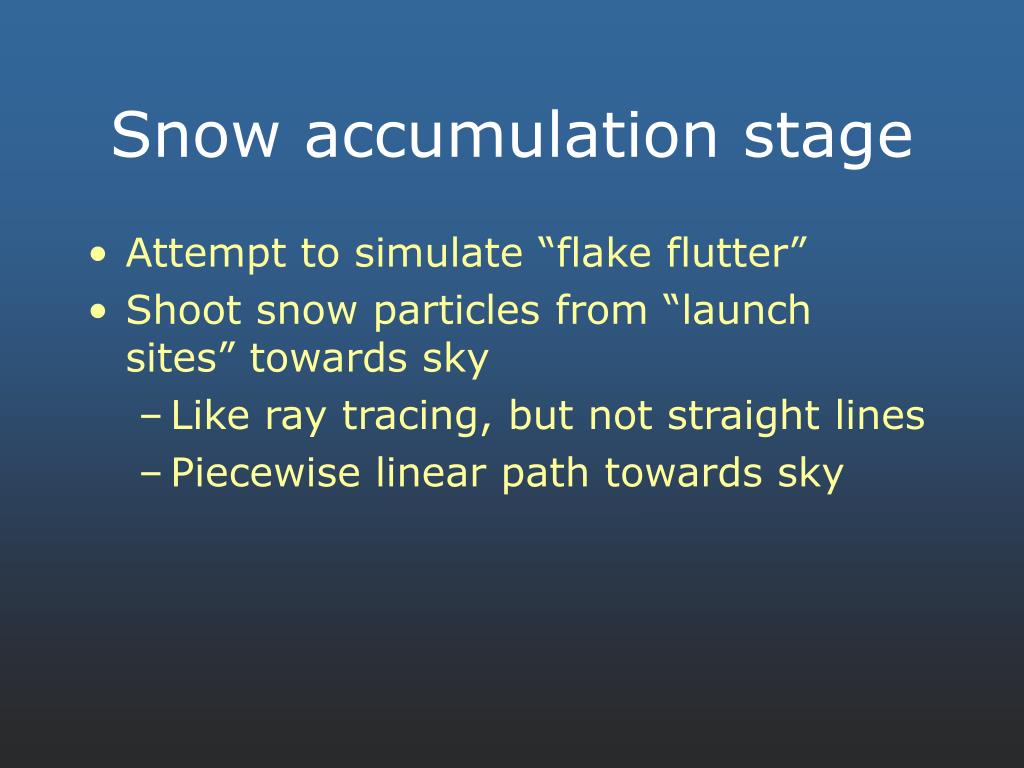 Snow accumulation stage

• Attempt to simulate “flake flutter”
• Shoot snow particles from “launch sites” towards sky
– Like ray tracing, but not straight lines
– Piecewise linear path towards sky